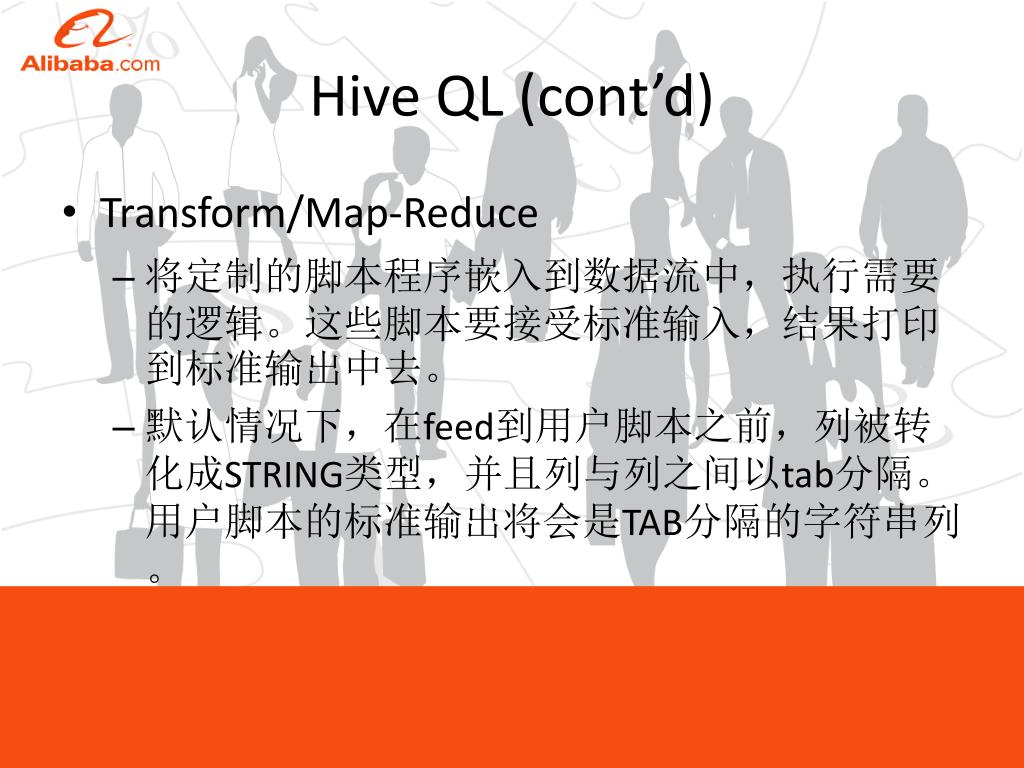 Alibaba.com

Hive QL (cont’d)

• Transform/Map-Reduce
– 将定制的脚本程序嵌入到数据流中，执行需要的逻辑。这些脚本要接受标准输入，结果打印到标准输出中去。
– 默认情况下，在feed到用户脚本之前，列被转化成STRING类型，并且列与列之间以tab分隔。用户脚本的标准输出将会是TAB分隔的字符串列。